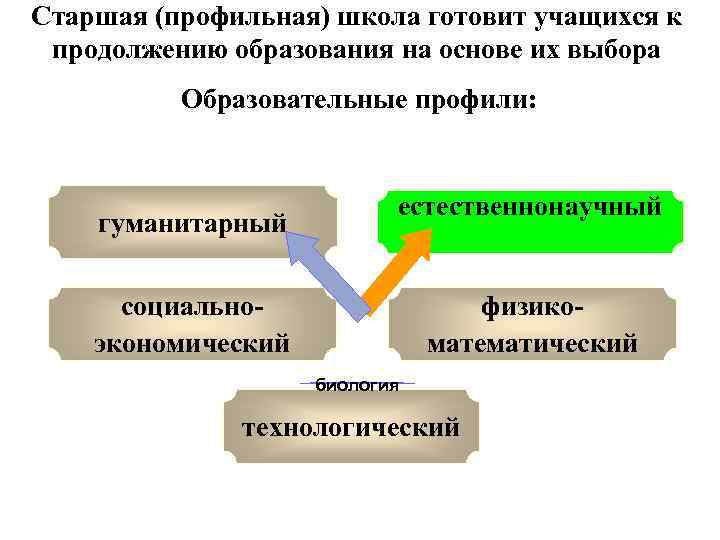 Старшая (профильная) школа готовит учащихся к продолжению образования на основе их выбора

Образовательные профили:

гуманитарный

естественнонаучный

социально-экономический

физико-математический

биология

технологический